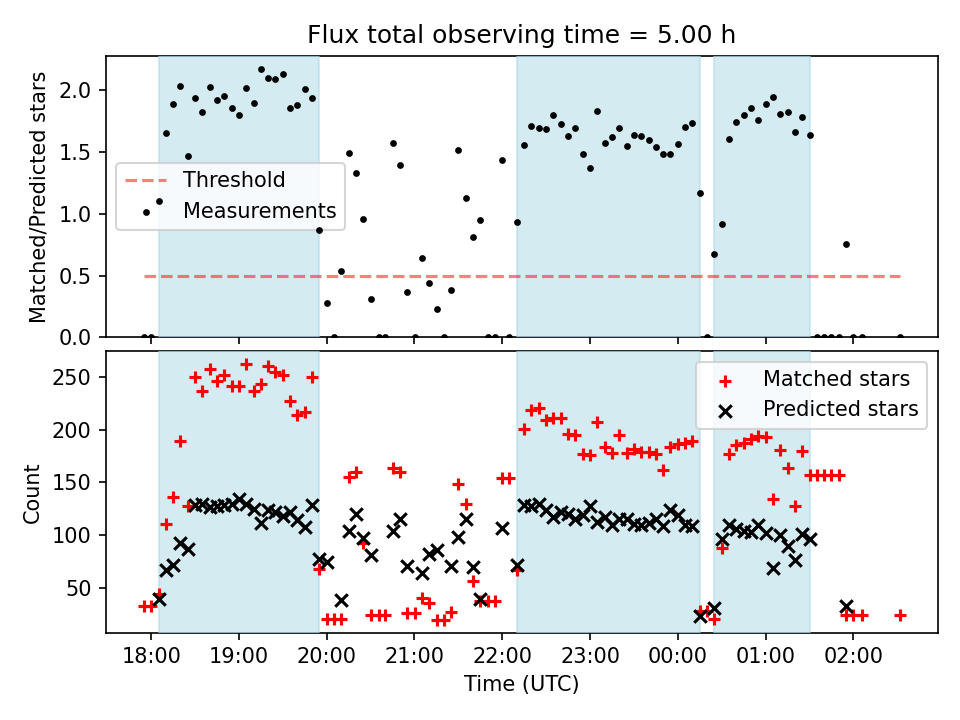 Flux total observing time = 5.00 h

Matched/Predicted stars

2.0
1.5
1.0
0.5
0.0

Threshold
Measurements

Count

250
200
150
100
50

Matched stars
Predicted stars

18:00
19:00
20:00
21:00
22:00
23:00
00:00
01:00
02:00

Time (UTC)